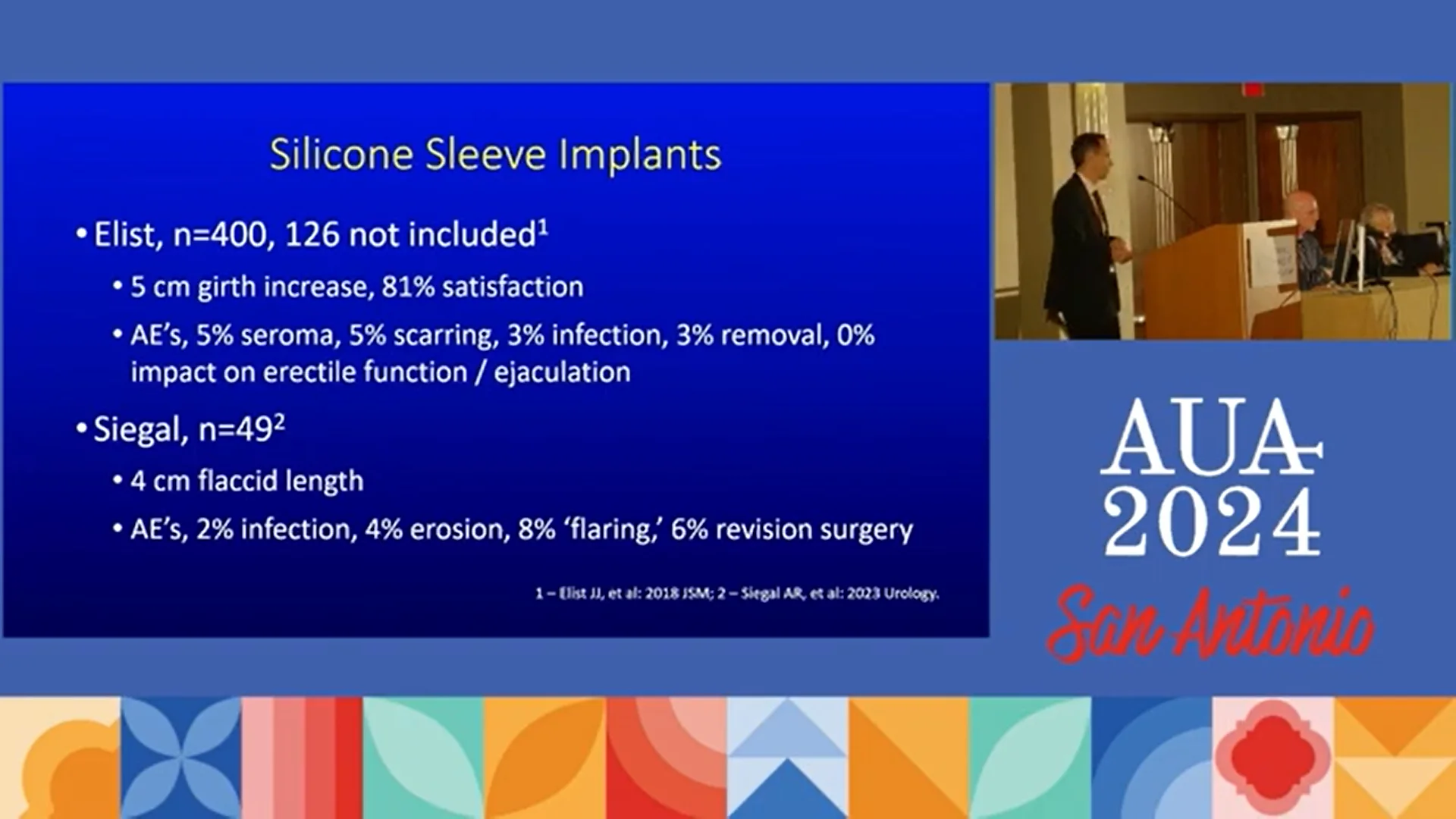 Silicone Sleeve Implants

• Elist, n=400, 126 not included$^1$

• 5 cm girth increase, 81% satisfaction

• AE's, 5% seroma, 5% scarring, 3% infection, 3% removal, 0% impact on erectile function / ejaculation

• Siegal, n=49$^2$

• 4 cm flaccid length

• AE's, 2% infection, 4% erosion, 8% 'flaring,' 6% revision surgery

1 – Elist JJ, et al: 2018 JSM; 2 – Siegal AR, et al: 2023 Urology.

AUA 2024
San Antonio